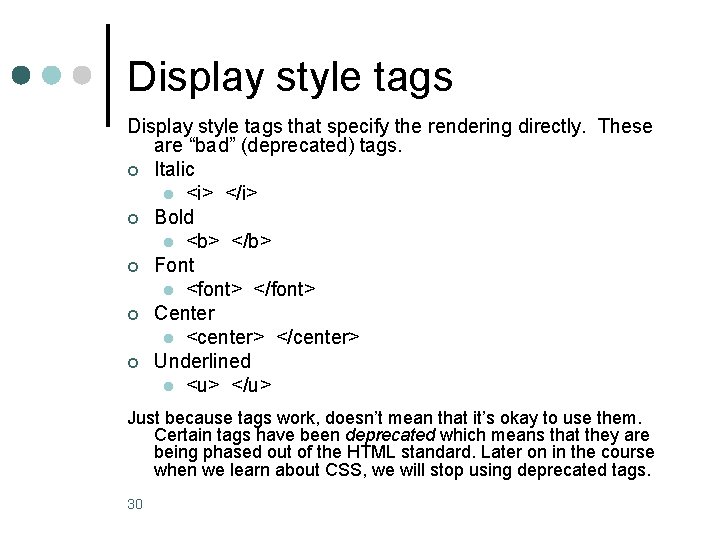 Display style tags

Display style tags that specify the rendering directly. These are “bad” (deprecated) tags.

Italic
<i> </i>

Bold
<b> </b>

Font
<font> </font>

Center
<center> </center>

Underlined
<u> </u>

Just because tags work, doesn’t mean that it’s okay to use them. Certain tags have been deprecated which means that they are being phased out of the HTML standard. Later on in the course when we learn about CSS, we will stop using deprecated tags.

30